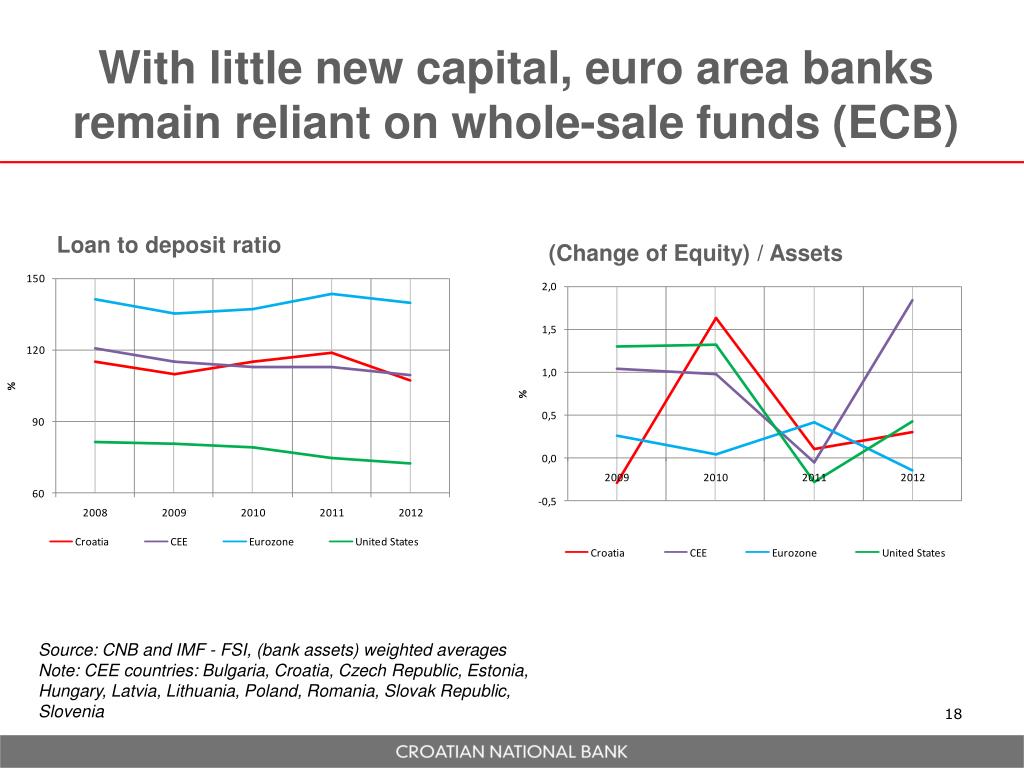 With little new capital, euro area banks remain reliant on whole-sale funds (ECB)

Loan to deposit ratio

150
120
90
60
%
2008 2009 2010 2011 2012

Croatia CEE Eurozone United States

(Change of Equity) / Assets

2,0
1,5
1,0
0,5
0,0
-0,5
%
2009 2010 2011 2012

Croatia CEE Eurozone United States

Source: CNB and IMF - FSI, (bank assets) weighted averages
Note: CEE countries: Bulgaria, Croatia, Czech Republic, Estonia, Hungary, Latvia, Lithuania, Poland, Romania, Slovak Republic, Slovenia

18

CROATIAN NATIONAL BANK